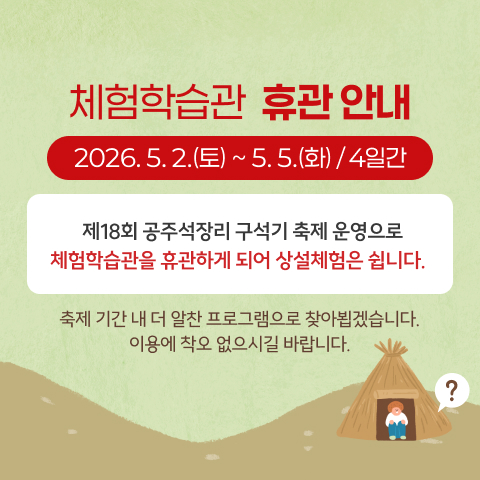 체험학습관 휴관 안내

2026. 5. 2.(토) ~ 5. 5.(화) / 4일간

제18회 공주석장리 구석기 축제 운영으로
체험학습관을 휴관하게 되어 상설체험은 쉽니다.

축제 기간 내 더 알찬 프로그램으로 찾아뵙겠습니다.
이용에 착오 없으시길 바랍니다.

?